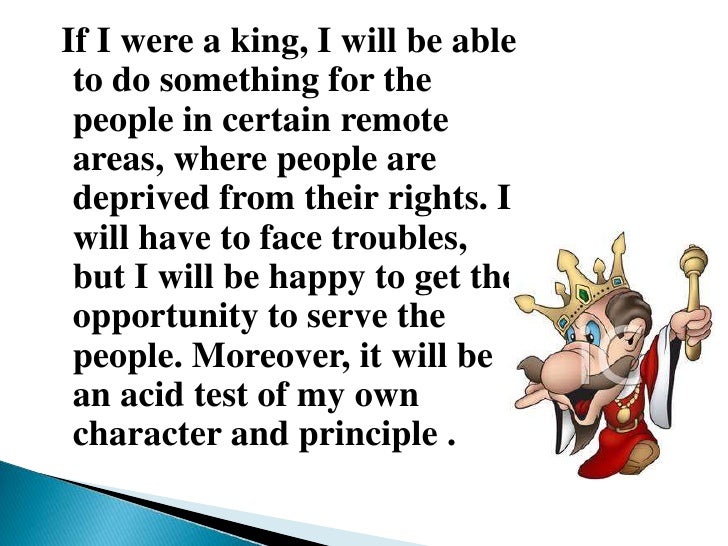 If I were a king, I will be able to do something for the people in certain remote areas, where people are deprived from their rights. I will have to face troubles, but I will be happy to get the opportunity to serve the people. Moreover, it will be an acid test of my own character and principle .